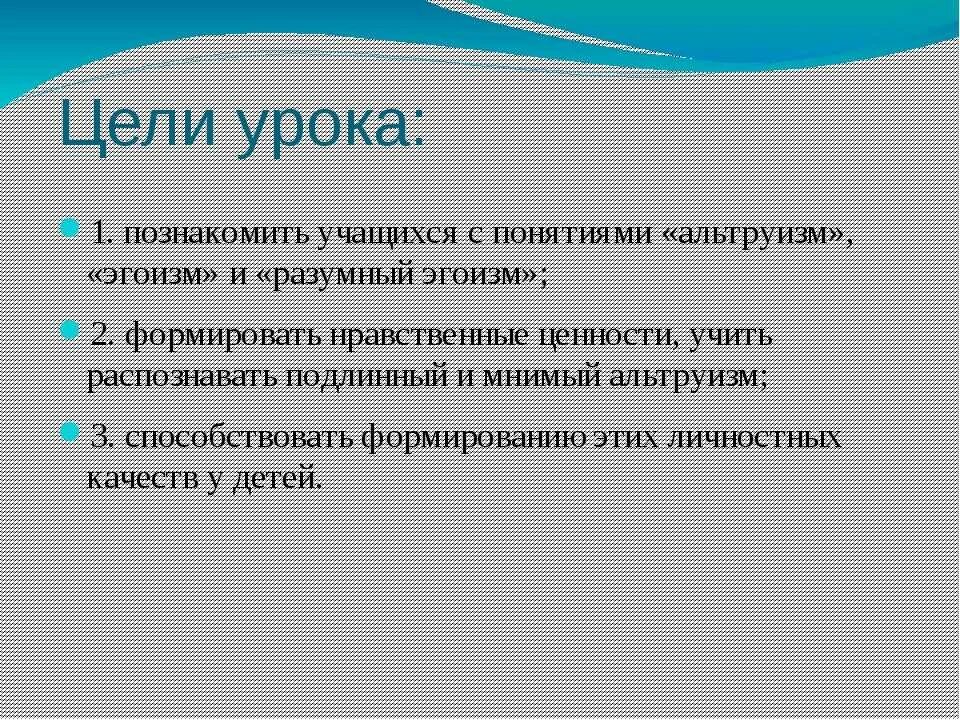 Цели урока:

1. познакомить учащихся с понятиями «альтруизм», «эгоизм» и «разумный эгоизм»;

2. формировать нравственные ценности, учить распознавать подлинный и мнимый альтруизм;

3. способствовать формированию этих личностных качеств у детей.